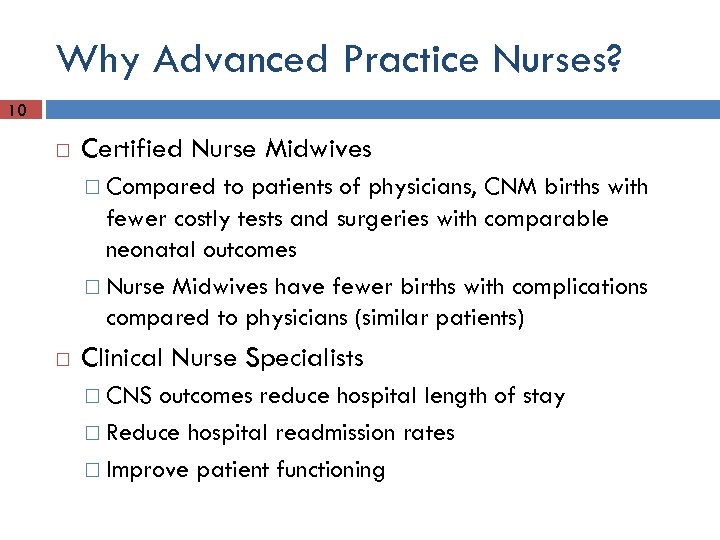 Why Advanced Practice Nurses?

10

□ Certified Nurse Midwives
□ Compared to patients of physicians, CNM births with fewer costly tests and surgeries with comparable neonatal outcomes
□ Nurse Midwives have fewer births with complications compared to physicians (similar patients)

□ Clinical Nurse Specialists
□ CNS outcomes reduce hospital length of stay
□ Reduce hospital readmission rates
□ Improve patient functioning